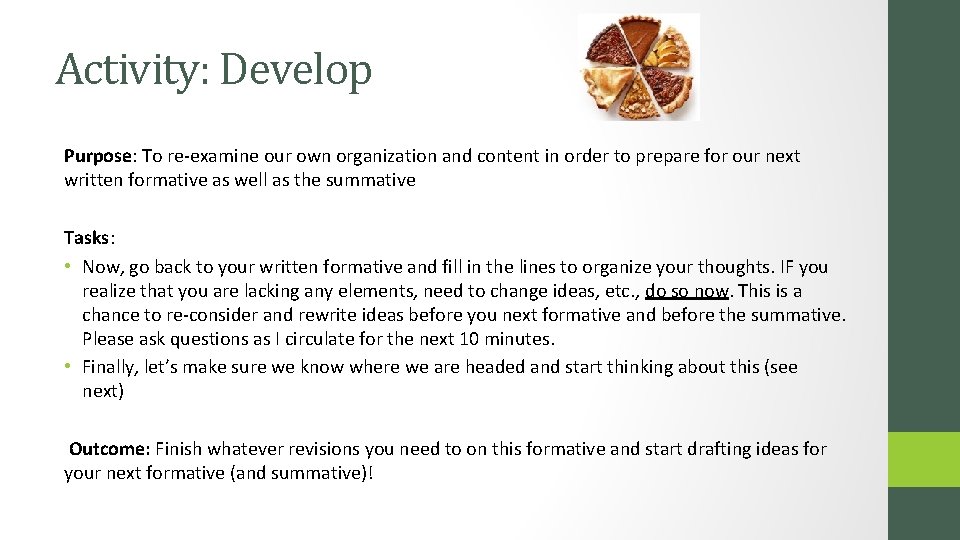 Activity: Develop

Purpose: To re-examine our own organization and content in order to prepare for our next written formative as well as the summative

Tasks:
• Now, go back to your written formative and fill in the lines to organize your thoughts. IF you realize that you are lacking any elements, need to change ideas, etc., do so now. This is a chance to re-consider and rewrite ideas before you next formative and before the summative. Please ask questions as I circulate for the next 10 minutes.
• Finally, let's make sure we know where we are headed and start thinking about this (see next)

Outcome: Finish whatever revisions you need to on this formative and start drafting ideas for your next formative (and summative)!